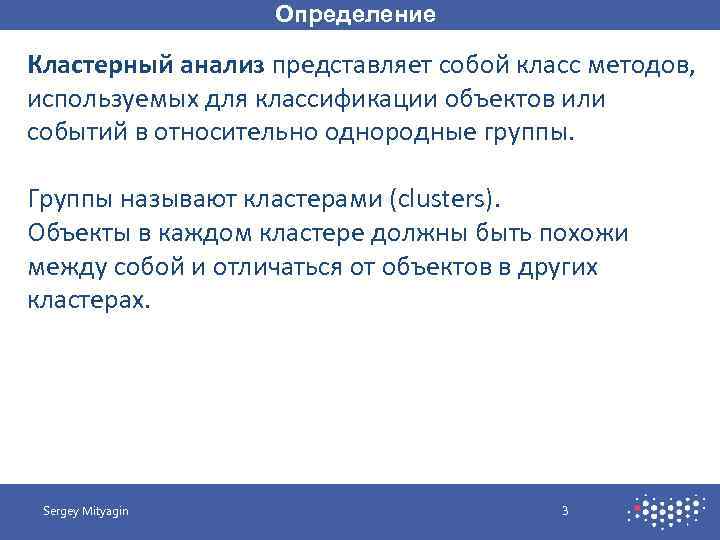 Определение

Кластерный анализ представляет собой класс методов, используемых для классификации объектов или событий в относительно однородные группы.

Группы называют кластерами (clusters).
Объекты в каждом кластере должны быть похожи между собой и отличаться от объектов в других кластерах.

Sergey Mityagin

3